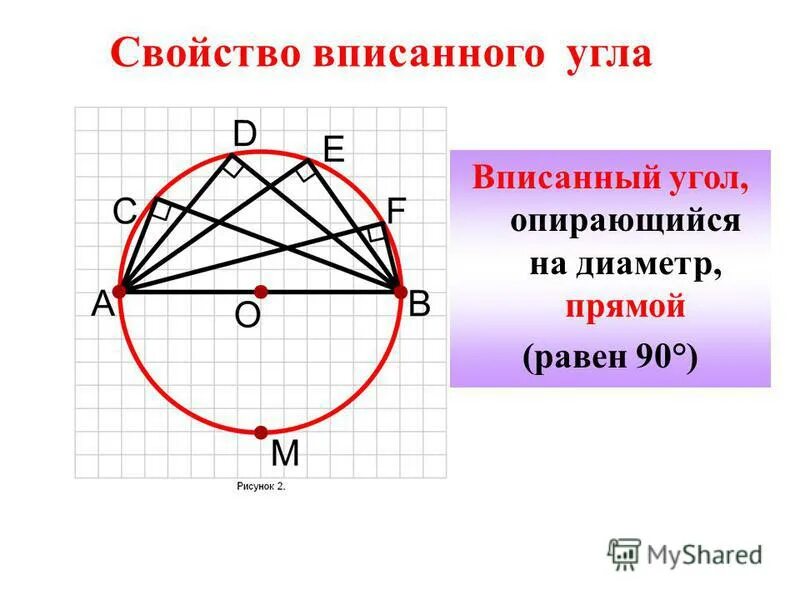 Свойство вписанного угла

D
E
C
F
A
O
B
M

Рисунок 2.

Вписанный угол, опирающийся на диаметр, прямой

(равен 90°)

MyShared